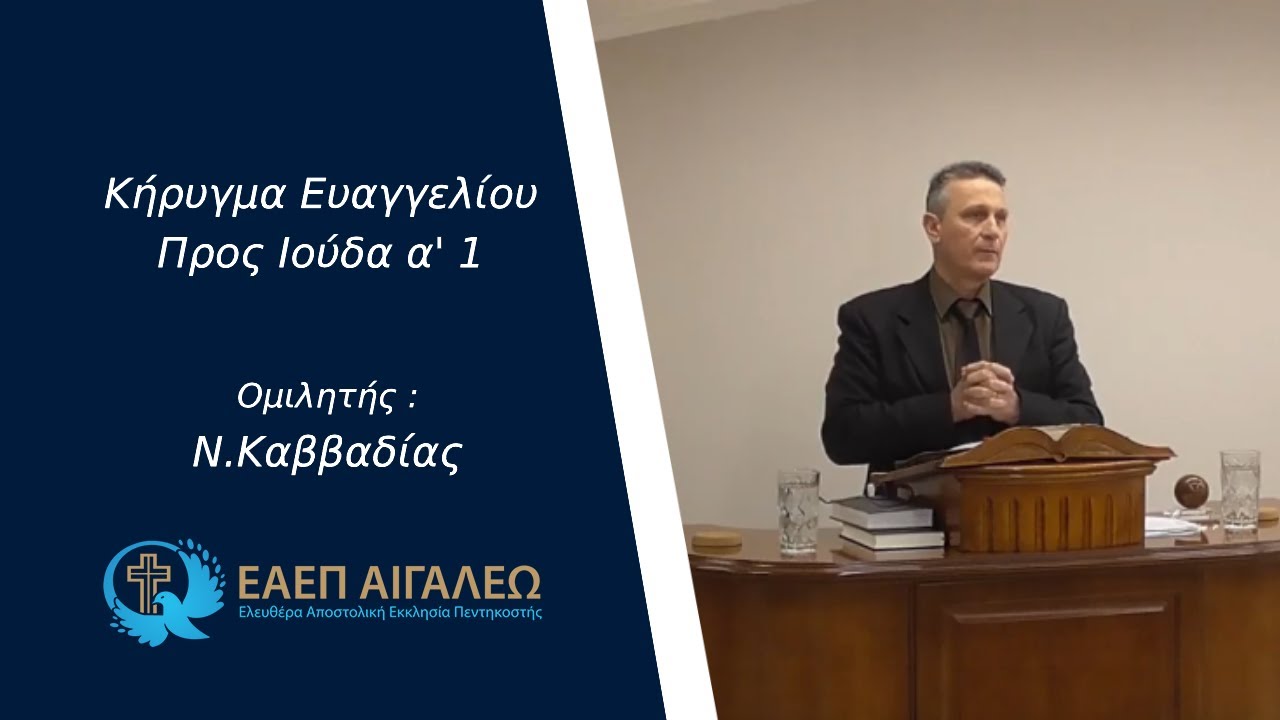 Κήρυγμα Ευαγγελίου
Προς Ιούδα α' 1

Ομιλητής :
Ν.Καββαδίας

ΕΑΕΠ ΑΙΓΑΛΕΩ
Ελευθέρα Αποστολική Εκκλησία Πεντηκοστής